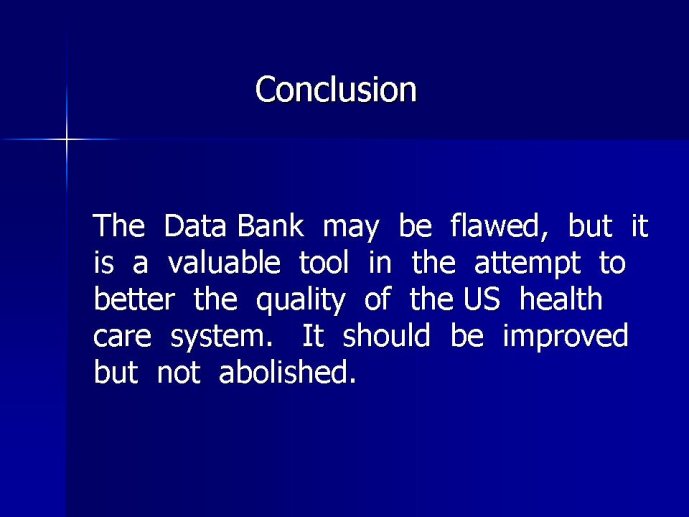 Conclusion

The Data Bank may be flawed, but it is a valuable tool in the attempt to better the quality of the US health care system. It should be improved but not abolished.